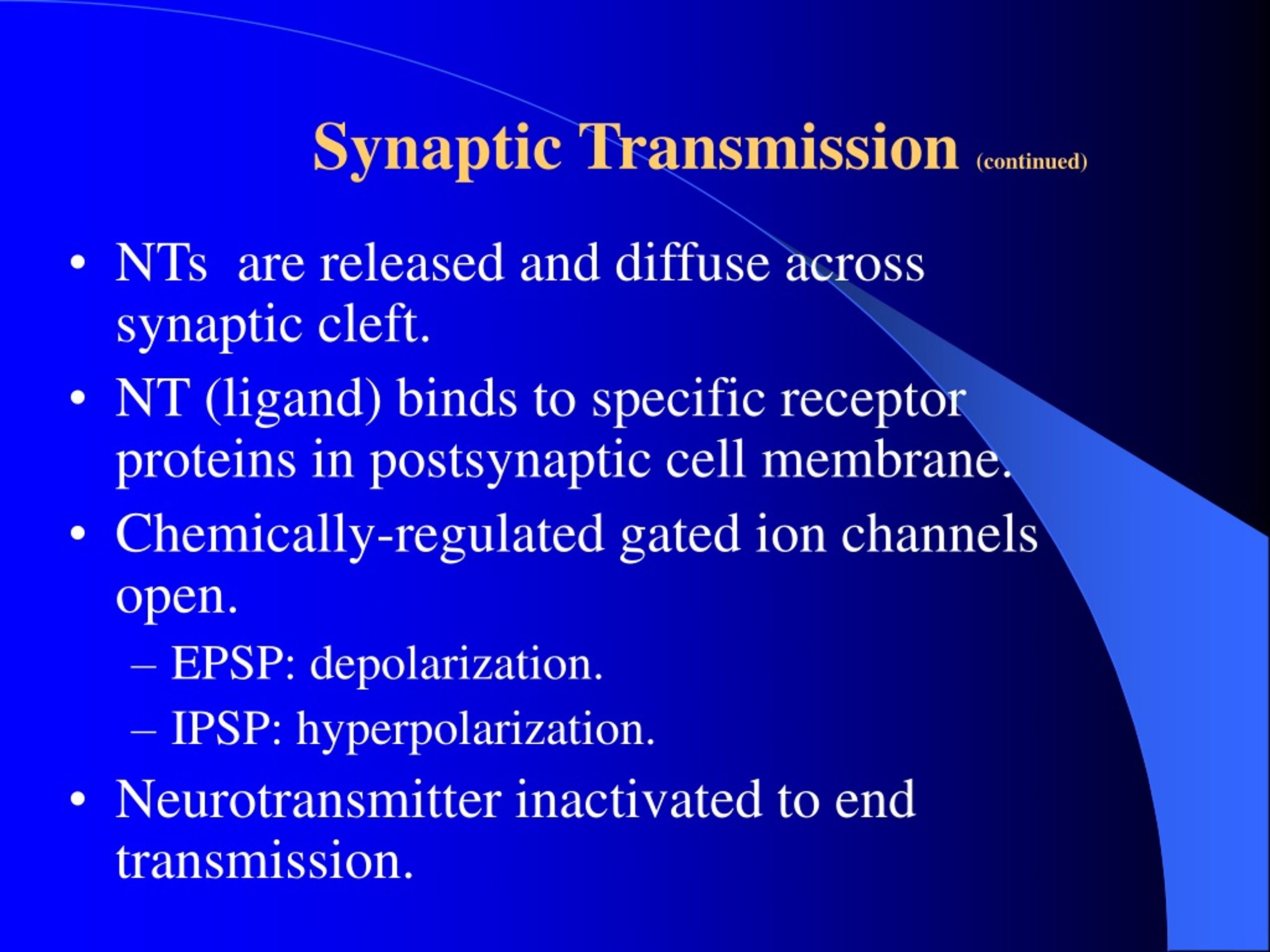 Synaptic Transmission (continued)

• NTs are released and diffuse across synaptic cleft.
• NT (ligand) binds to specific receptor proteins in postsynaptic cell membrane.
• Chemically-regulated gated ion channels open.
– EPSP: depolarization.
– IPSP: hyperpolarization.
• Neurotransmitter inactivated to end transmission.